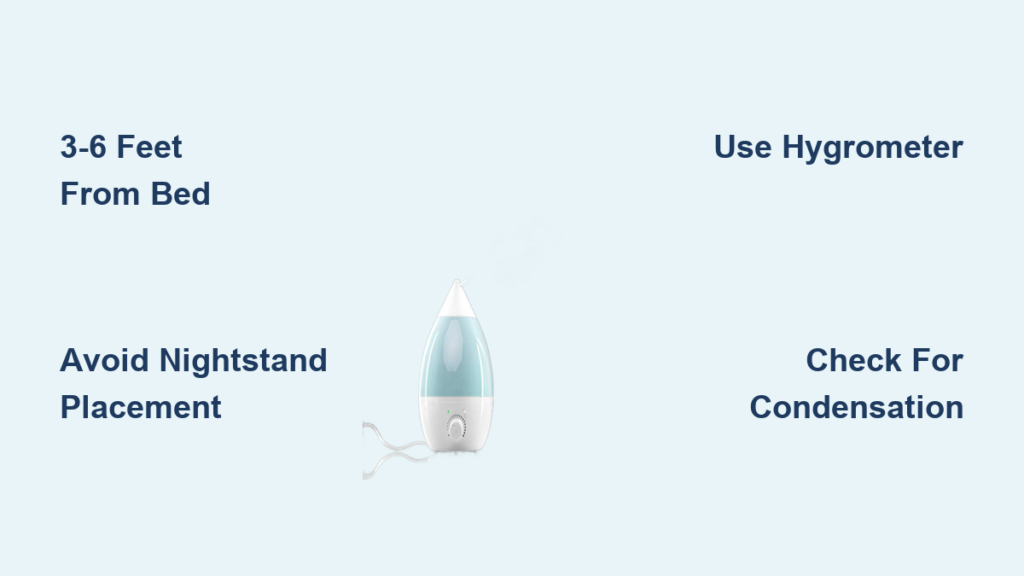 3-6 Feet
From Bed

Use Hygrometer

Avoid Nightstand
Placement

Check For
Condensation